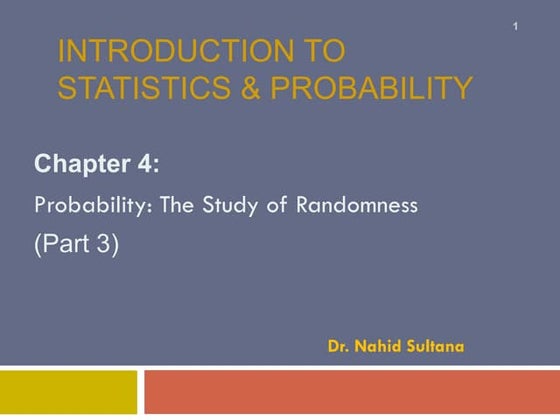 1

INTRODUCTION TO STATISTICS & PROBABILITY

Chapter 4:

Probability: The Study of Randomness

(Part 3)

Dr. Nahid Sultana